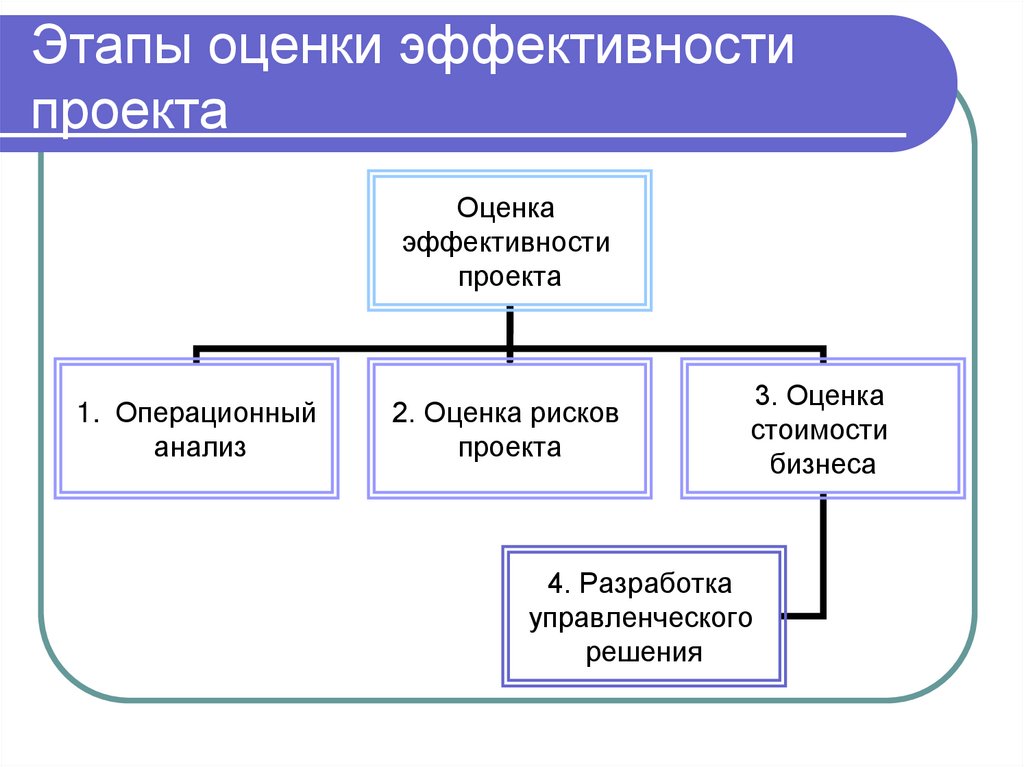 Этапы оценки эффективности проекта

Оценка эффективности проекта

1. Операционный анализ

2. Оценка рисков проекта

3. Оценка стоимости бизнеса

4. Разработка управленческого решения